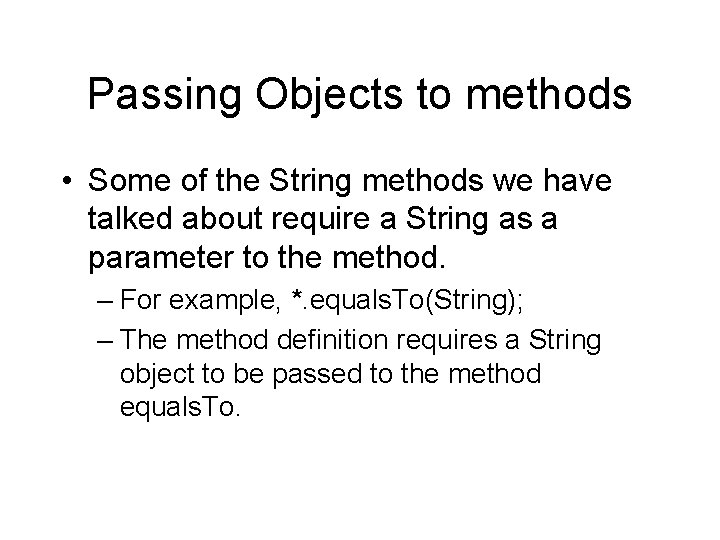 Passing Objects to methods

• Some of the String methods we have talked about require a String as a parameter to the method.

– For example, *.equalsTo(String);

– The method definition requires a String object to be passed to the method equalsTo.